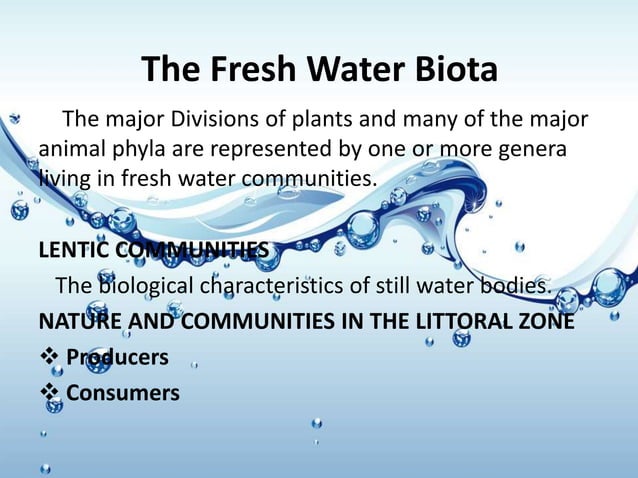 The Fresh Water Biota

The major Divisions of plants and many of the major animal phyla are represented by one or more genera living in fresh water communities.

LENTIC COMMUNITIES

The biological characteristics of still water bodies.

NATURE AND COMMUNITIES IN THE LITTORAL ZONE

❖ Producers
❖ Consumers